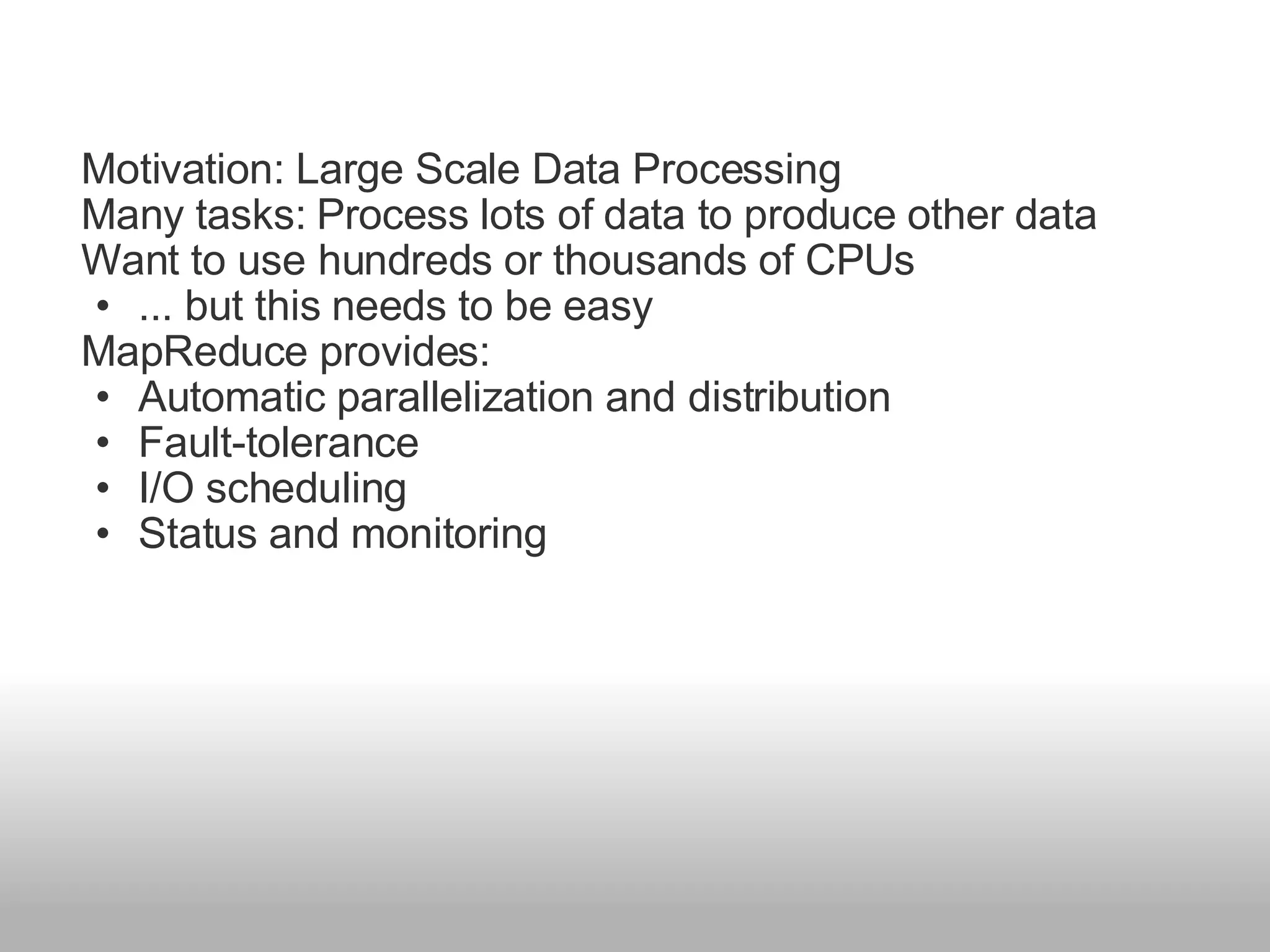 Motivation: Large Scale Data Processing
Many tasks: Process lots of data to produce other data
Want to use hundreds or thousands of CPUs
• ... but this needs to be easy
MapReduce provides:
• Automatic parallelization and distribution
• Fault-tolerance
• I/O scheduling
• Status and monitoring